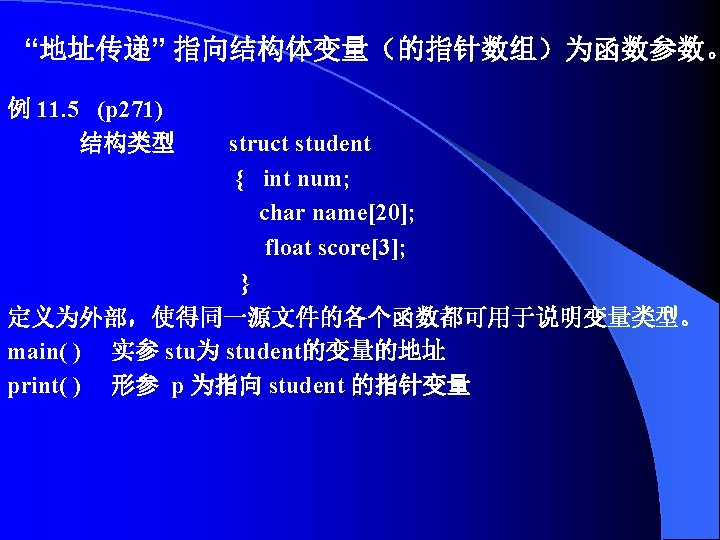 “地址传递” 指向结构体变量（的指针数组）为函数参数。

例 11.5 (p271)

结构类型 struct student
{ int num;
char name[20];
float score[3];
}

定义为外部，使得同一源文件的各个函数都可用于说明变量类型。

main( ) 实参 stu为 student的变量的地址

print( ) 形参 p 为指向 student 的指针变量